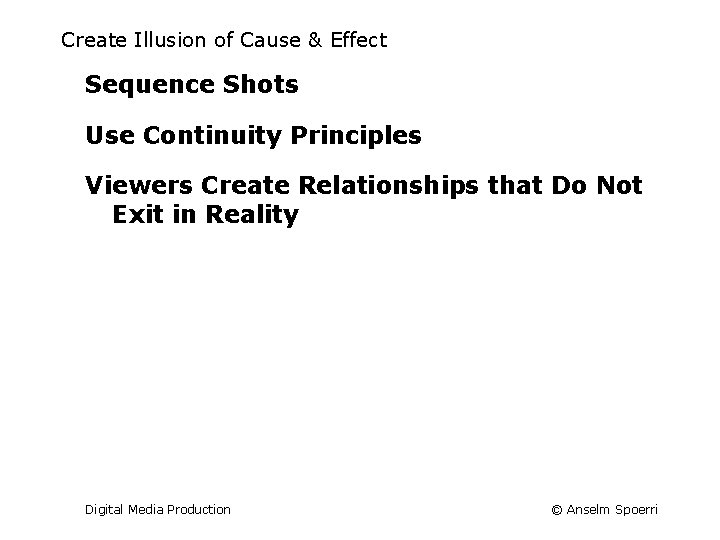 Create Illusion of Cause & Effect

Sequence Shots

Use Continuity Principles

Viewers Create Relationships that Do Not Exit in Reality

Digital Media Production

© Anselm Spoerri